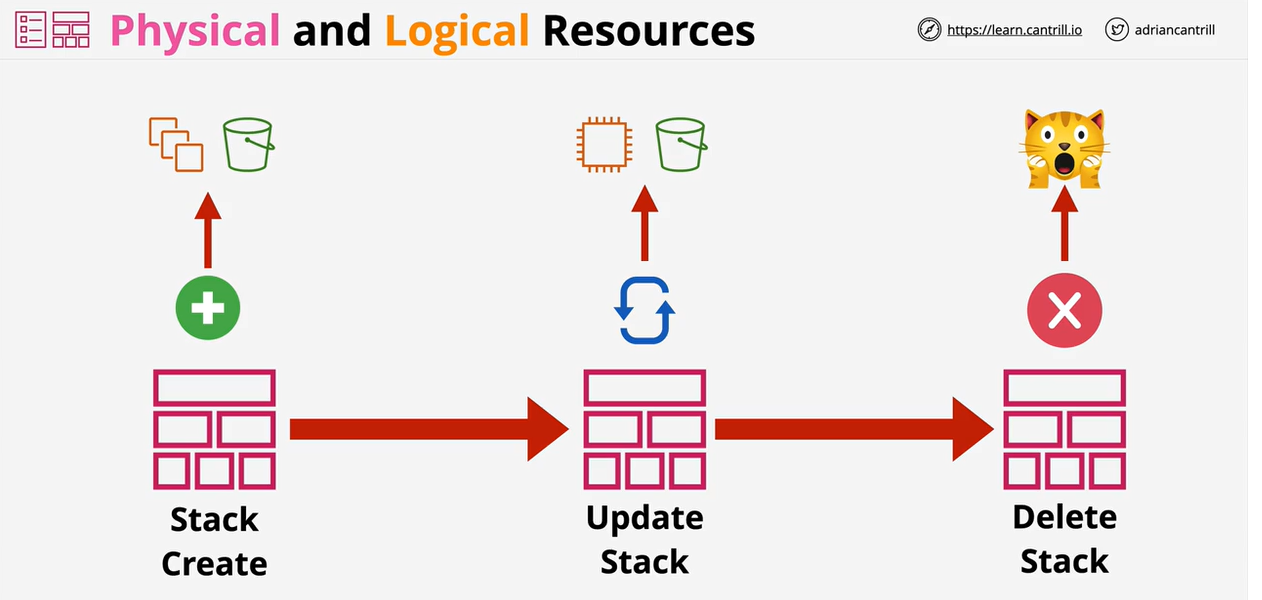 Physical and Logical Resources

https://learn.cantrill.io

adriancantrill

Stack Create

Update Stack

Delete Stack